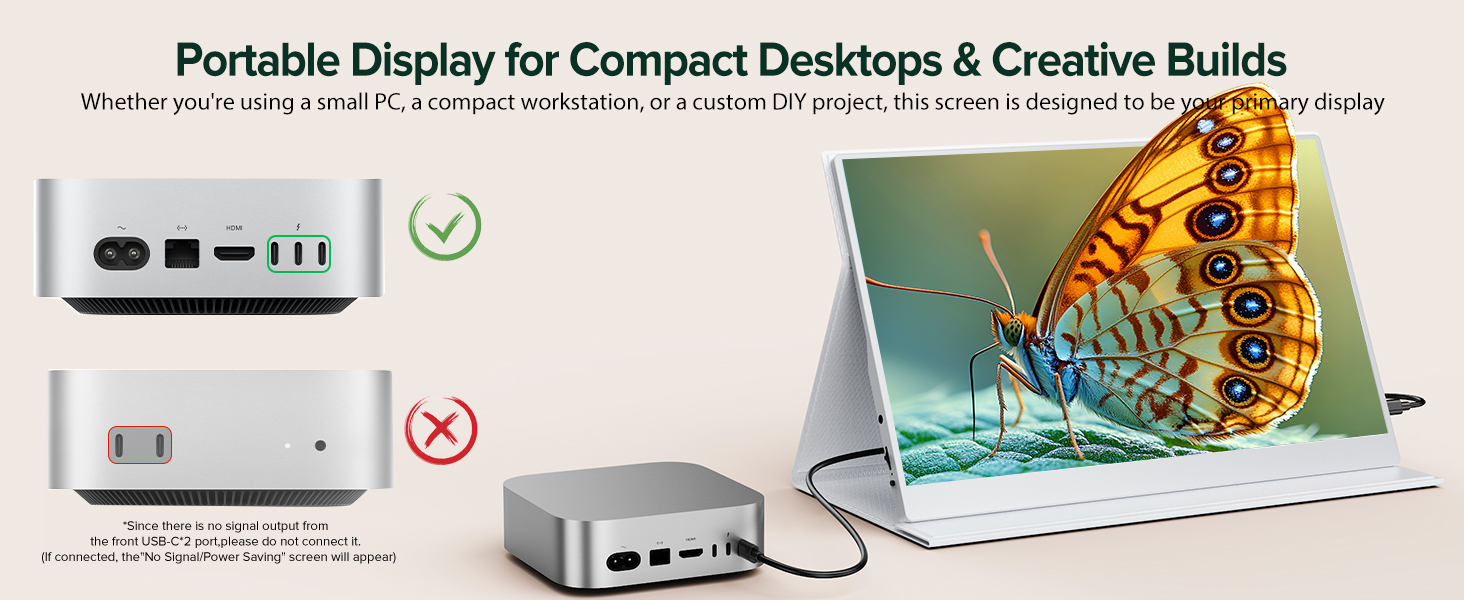 Portable Display for Compact Desktops & Creative Builds

Whether you're using a small PC, a compact workstation, or a custom DIY project, this screen is designed to be your primary display

HDMI

*Since there is no signal output from the front USB-C*2 port,please do not connect it. (If connected, the"No Signal/Power Saving" screen will appear)

HDMI